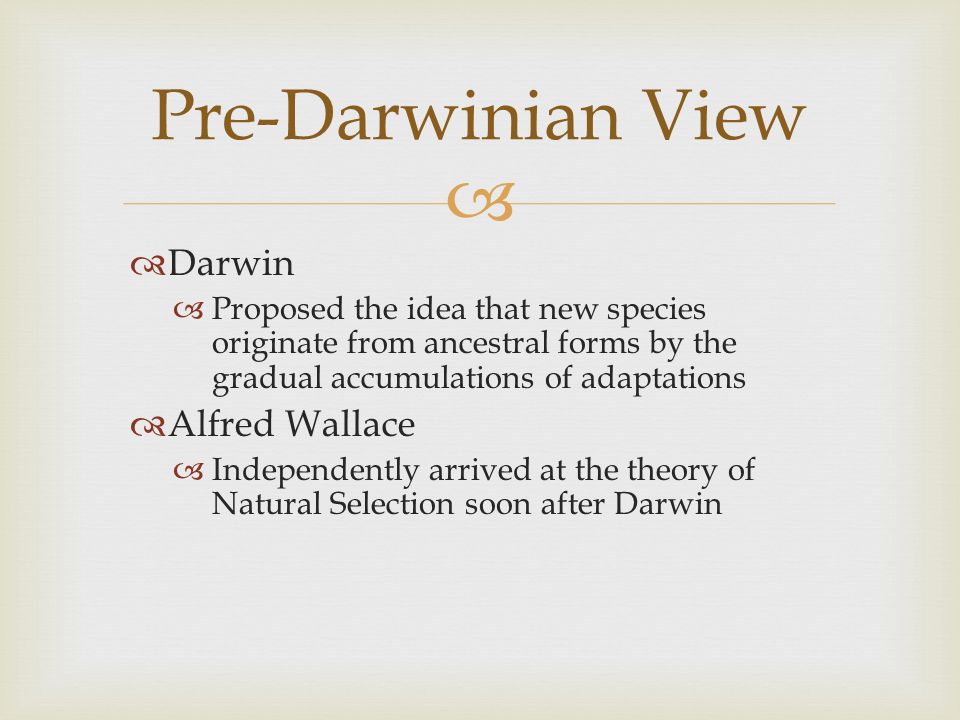 Pre-Darwinian View

Darwin

Proposed the idea that new species originate from ancestral forms by the gradual accumulations of adaptations

Alfred Wallace

Independently arrived at the theory of Natural Selection soon after Darwin